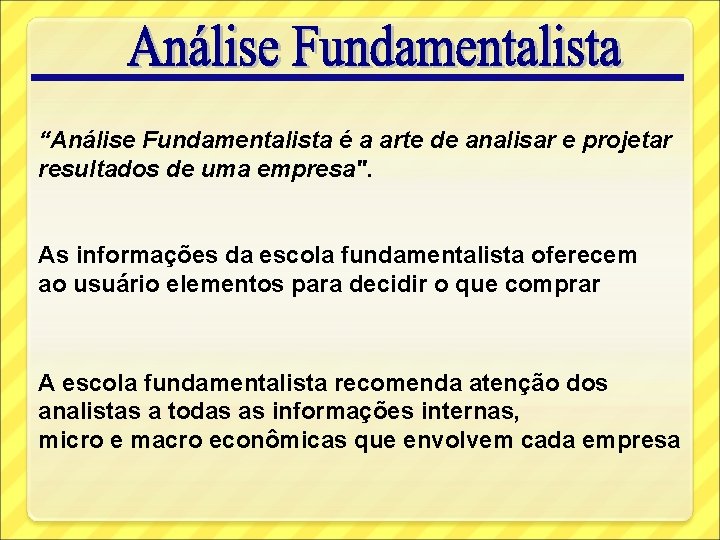 Análise Fundamentalista

“Análise Fundamentalista é a arte de analisar e projetar resultados de uma empresa".

As informações da escola fundamentalista oferecem ao usuário elementos para decidir o que comprar

A escola fundamentalista recomenda atenção dos analistas a todas as informações internas, micro e macro econômicas que envolvem cada empresa